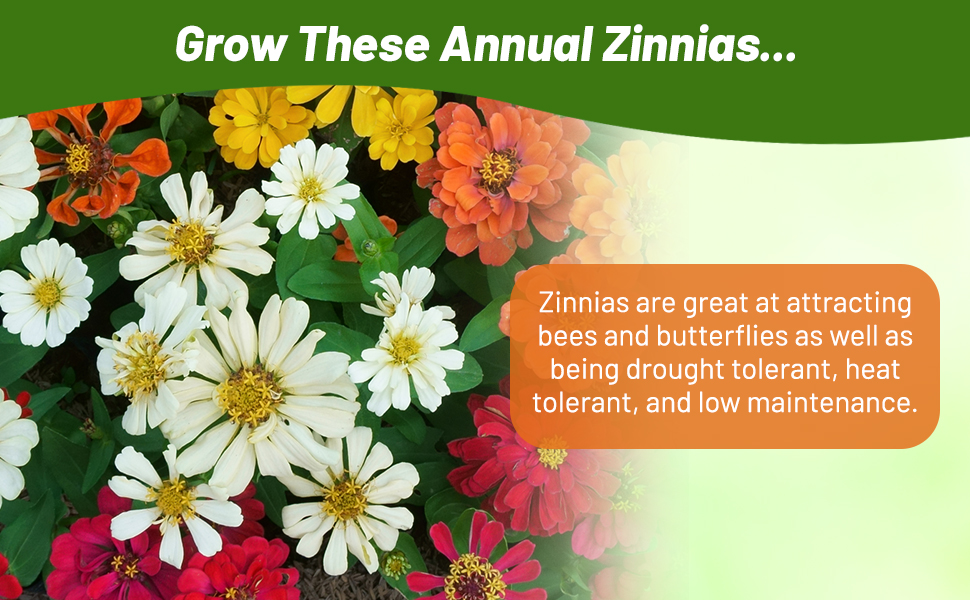 Grow These Annual Zinnias...

Zinnias are great at attracting bees and butterflies as well as being drought tolerant, heat tolerant, and low maintenance.